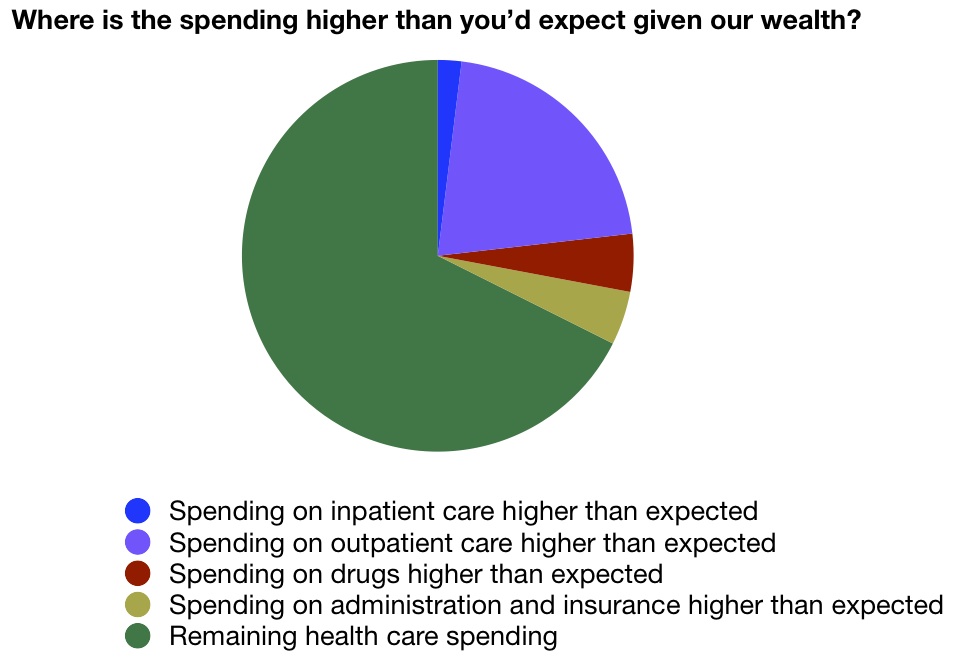 Where is the spending higher than you'd expect given our wealth?

Spending on inpatient care higher than expected
Spending on outpatient care higher than expected
Spending on drugs higher than expected
Spending on administration and insurance higher than expected
Remaining health care spending